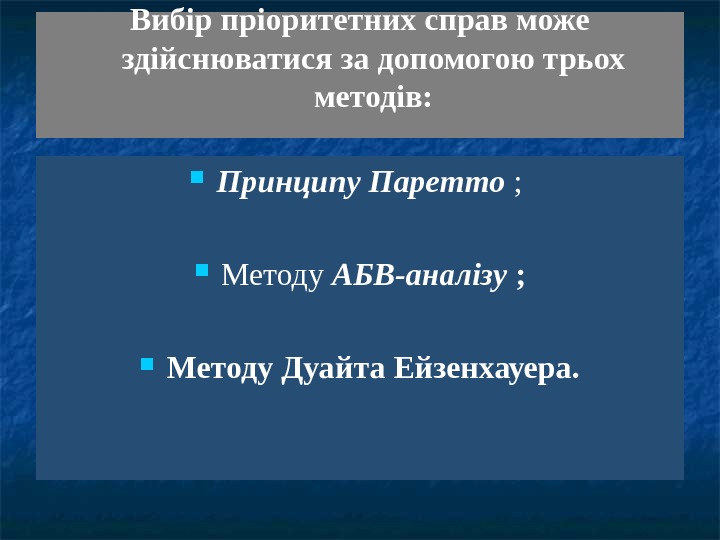 Вибір пріоритетних справ може здійснюватися за допомогою трьох методів:

Принципу Паретто ;

Методу АБВ-аналізу ;

Методу Дуайта Ейзенхауера.